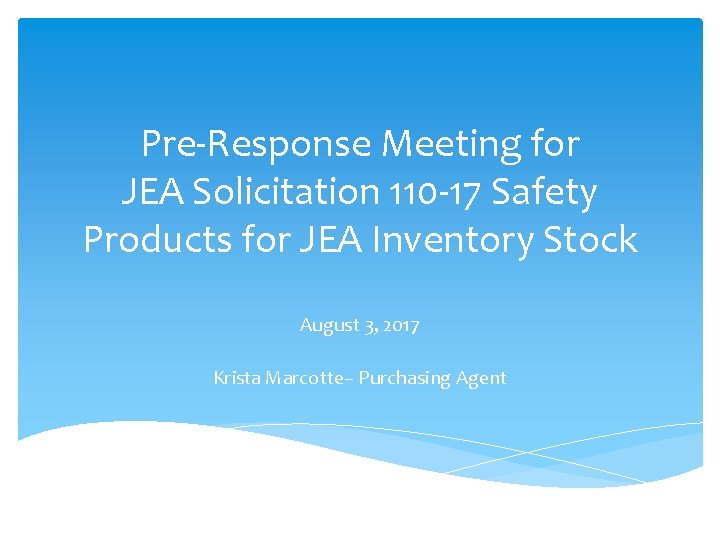 Pre-Response Meeting for JEA Solicitation 110-17 Safety Products for JEA Inventory Stock

August 3, 2017

Krista Marcotte– Purchasing Agent